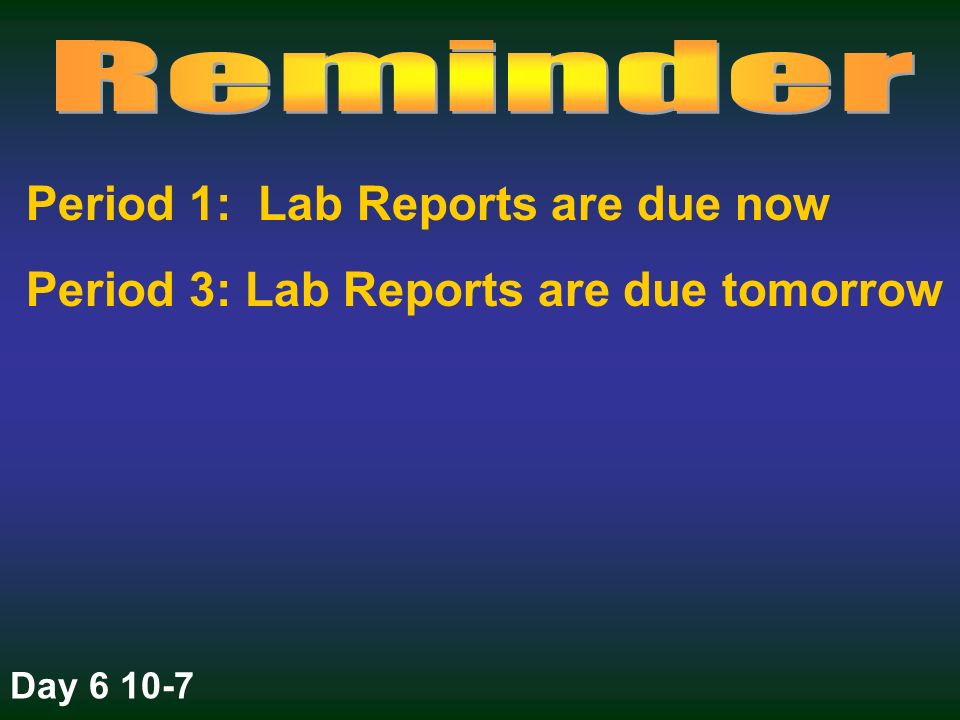 Reminder

Period 1:  Lab Reports are due now

Period 3: Lab Reports are due tomorrow

Day 6 10-7